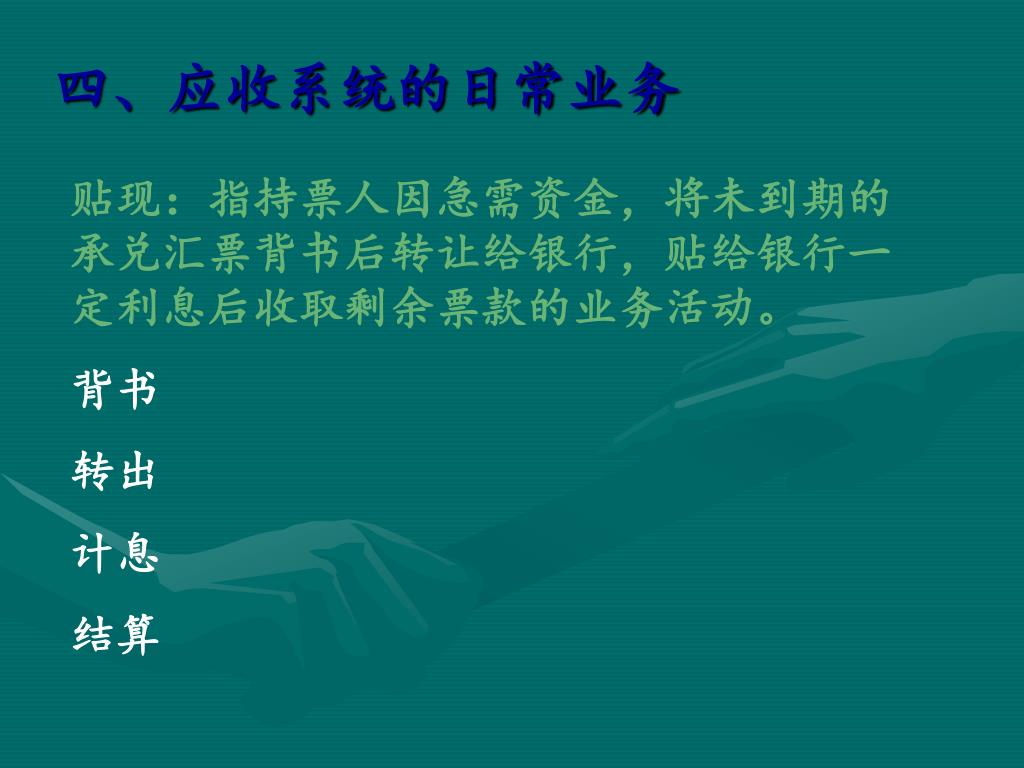 四、应收系统的日常业务

贴现：指持票人因急需资金，将未到期的承兑汇票背书后转让给银行，贴给银行一定利息后收取剩余票款的业务活动。

背书

转出

计息

结算